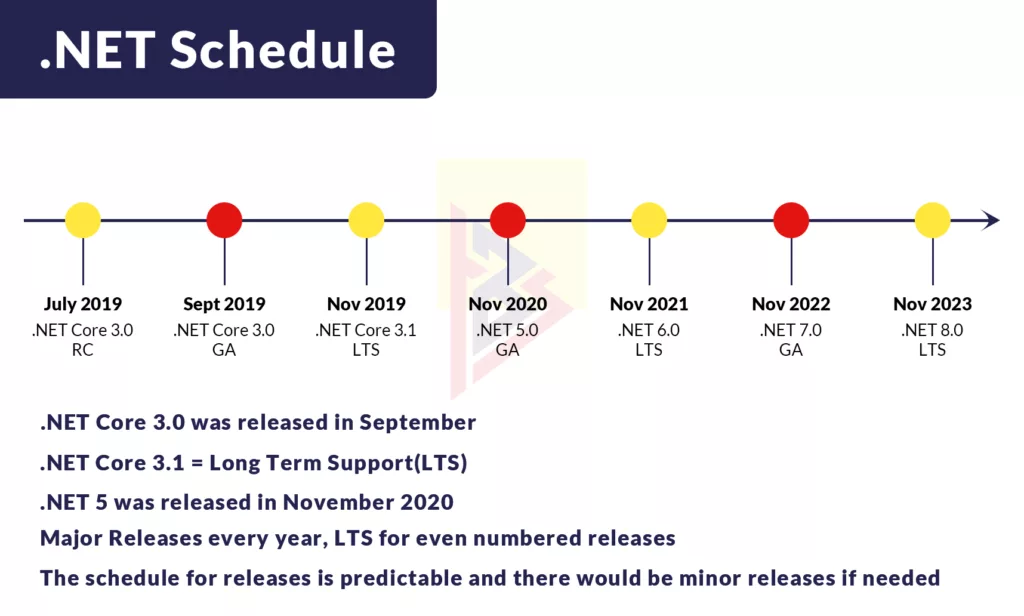 .NET Schedule

July 2019
.NET Core 3.0
RC

Sept 2019
.NET Core 3.0
GA

Nov 2019
.NET Core 3.1
LTS

Nov 2020
.NET 5.0
GA

Nov 2021
.NET 6.0
LTS

Nov 2022
.NET 7.0
GA

Nov 2023
.NET 8.0
LTS

.NET Core 3.0 was released in September

.NET Core 3.1 = Long Term Support(LTS)

.NET 5 was released in November 2020

Major Releases every year, LTS for even numbered releases

The schedule for releases is predictable and there would be minor releases if needed